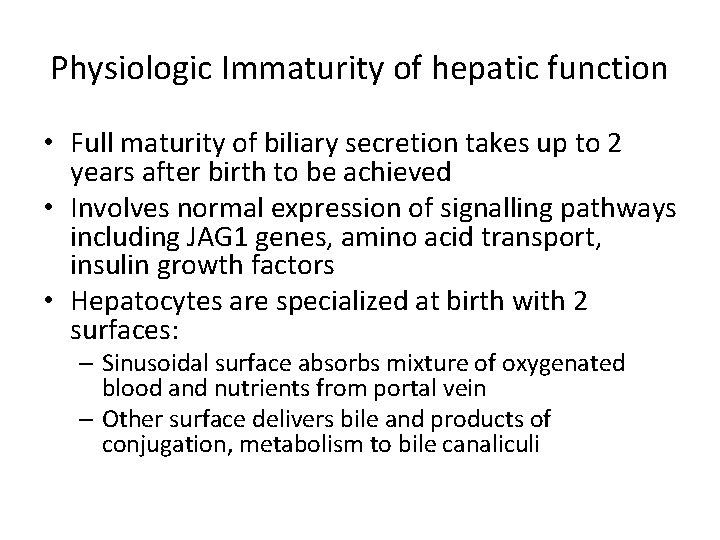 Physiologic Immaturity of hepatic function

• Full maturity of biliary secretion takes up to 2 years after birth to be achieved
• Involves normal expression of signalling pathways including JAG1 genes, amino acid transport, insulin growth factors
• Hepatocytes are specialized at birth with 2 surfaces:
  – Sinusoidal surface absorbs mixture of oxygenated blood and nutrients from portal vein
  – Other surface delivers bile and products of conjugation, metabolism to bile canaliculi